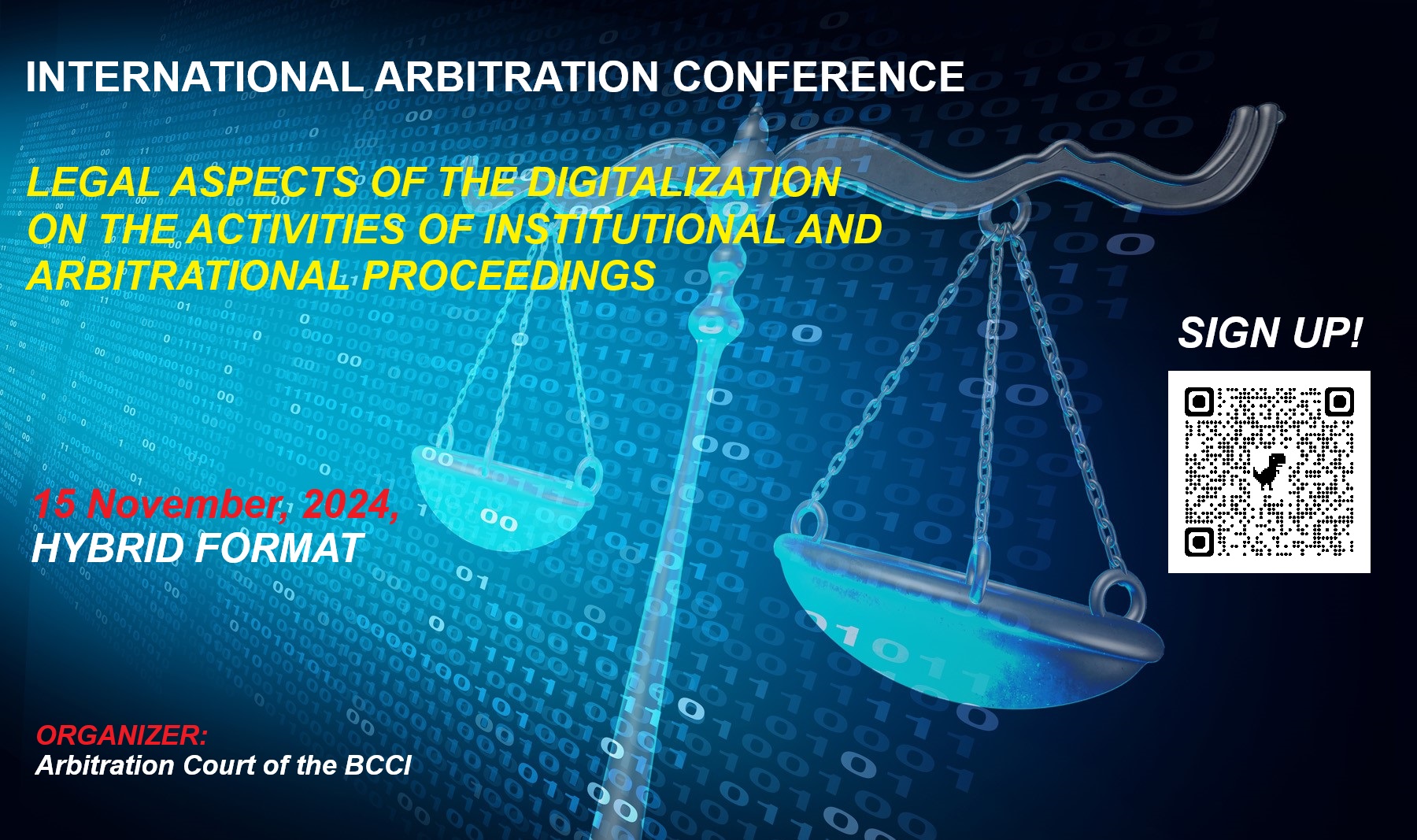 INTERNATIONAL ARBITRATION CONFERENCE

LEGAL ASPECTS OF THE DIGITALIZATION ON THE ACTIVITIES OF INSTITUTIONAL AND ARBITRATIONAL PROCEEDINGS

SIGN UP!

15 November, 2024,
HYBRID FORMAT

ORGANIZER:
Arbitration Court of the BCCI